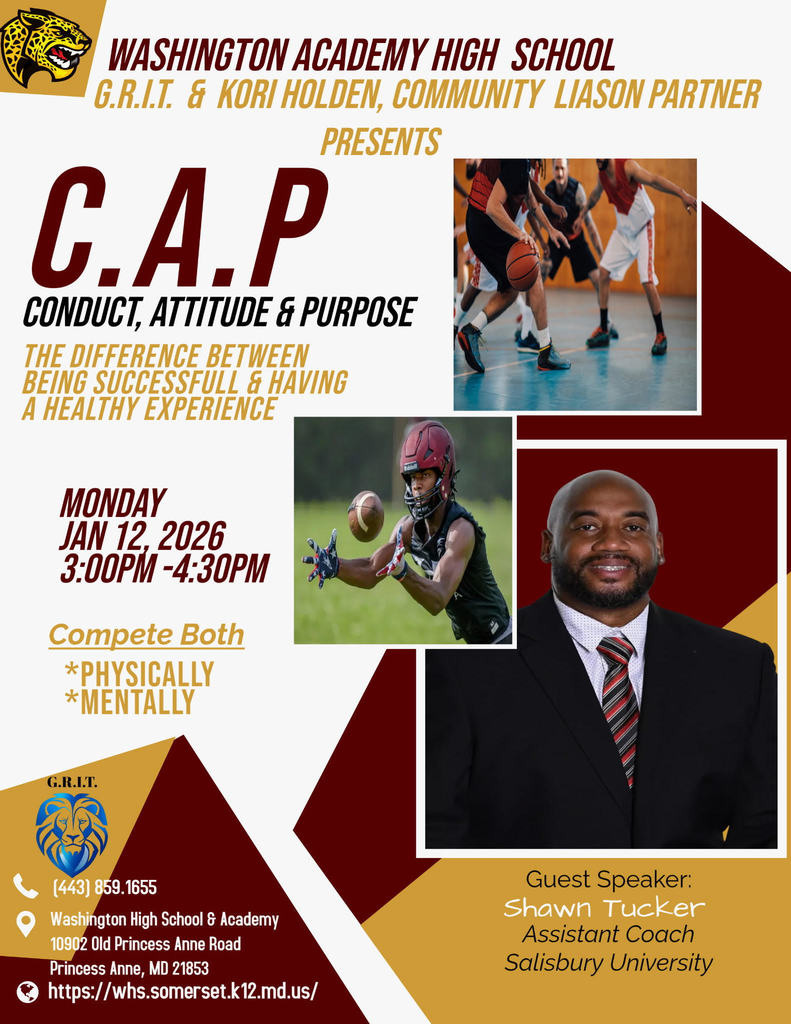 WASHINGTON ACADEMY HIGH SCHOOL
G.R.I.T. & KORI HOLDEN, COMMUNITY LIASON PARTNER
PRESENTS

C.A.P
CONDUCT, ATTITUDE & PURPOSE

THE DIFFERENCE BETWEEN BEING SUCCESSFULL & HAVING A HEALTHY EXPERIENCE

MONDAY
JAN 12, 2026
3:00PM -4:30PM

Compete Both
*PHYSICALLY
*MENTALLY

G.R.I.T.

(443) 859.1655
Washington High School & Academy
10902 Old Princess Anne Road
Princess Anne, MD 21853
https://whs.somerset.k12.md.us/

Guest Speaker:
Shawn Tucker
Assistant Coach
Salisbury University